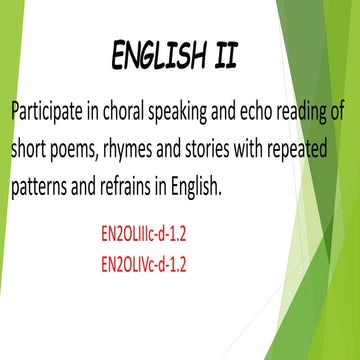 ENGLISH II

Participate in choral speaking and echo reading of short poems, rhymes and stories with repeated patterns and refrains in English.

EN2OLIIIc-d-1.2
EN2OLIVc-d-1.2